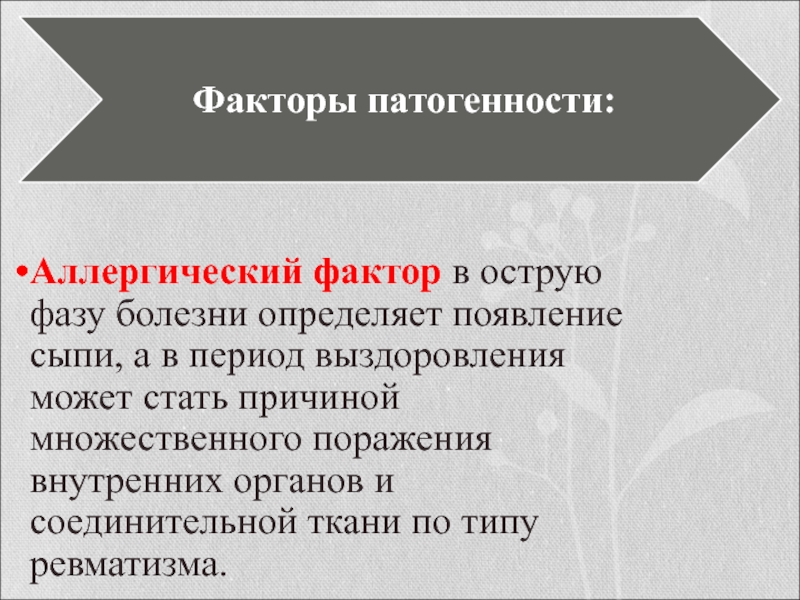 Факторы патогенности:

•Аллергический фактор в острую фазу болезни определяет появление сыпи, а в период выздоровления может стать причиной множественного поражения внутренних органов и соединительной ткани по типу ревматизма.